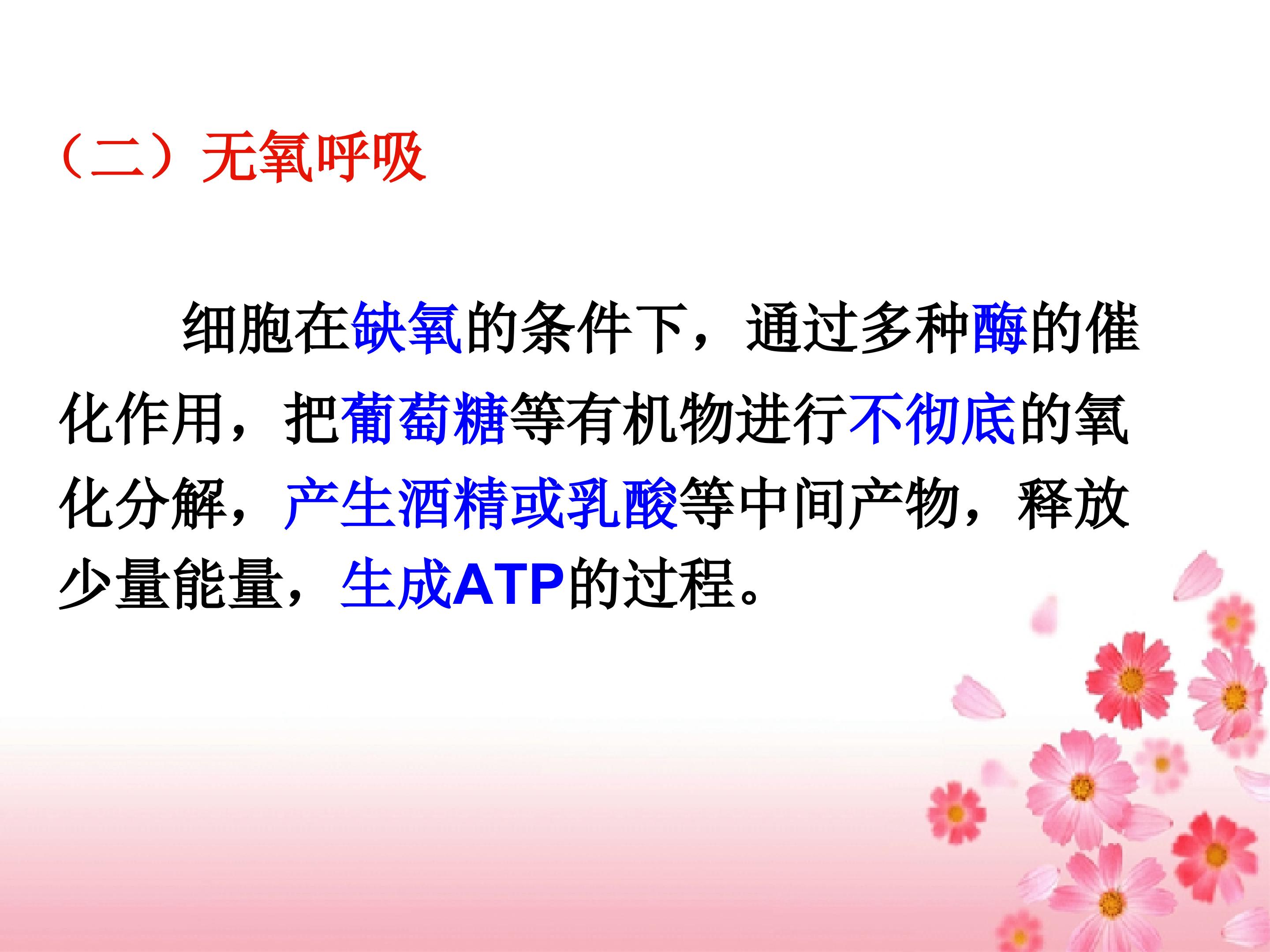 （二）无氧呼吸

细胞在缺氧的条件下，通过多种酶的催化作用，把葡萄糖等有机物进行不彻底的氧化分解，产生酒精或乳酸等中间产物，释放少量能量，生成ATP的过程。